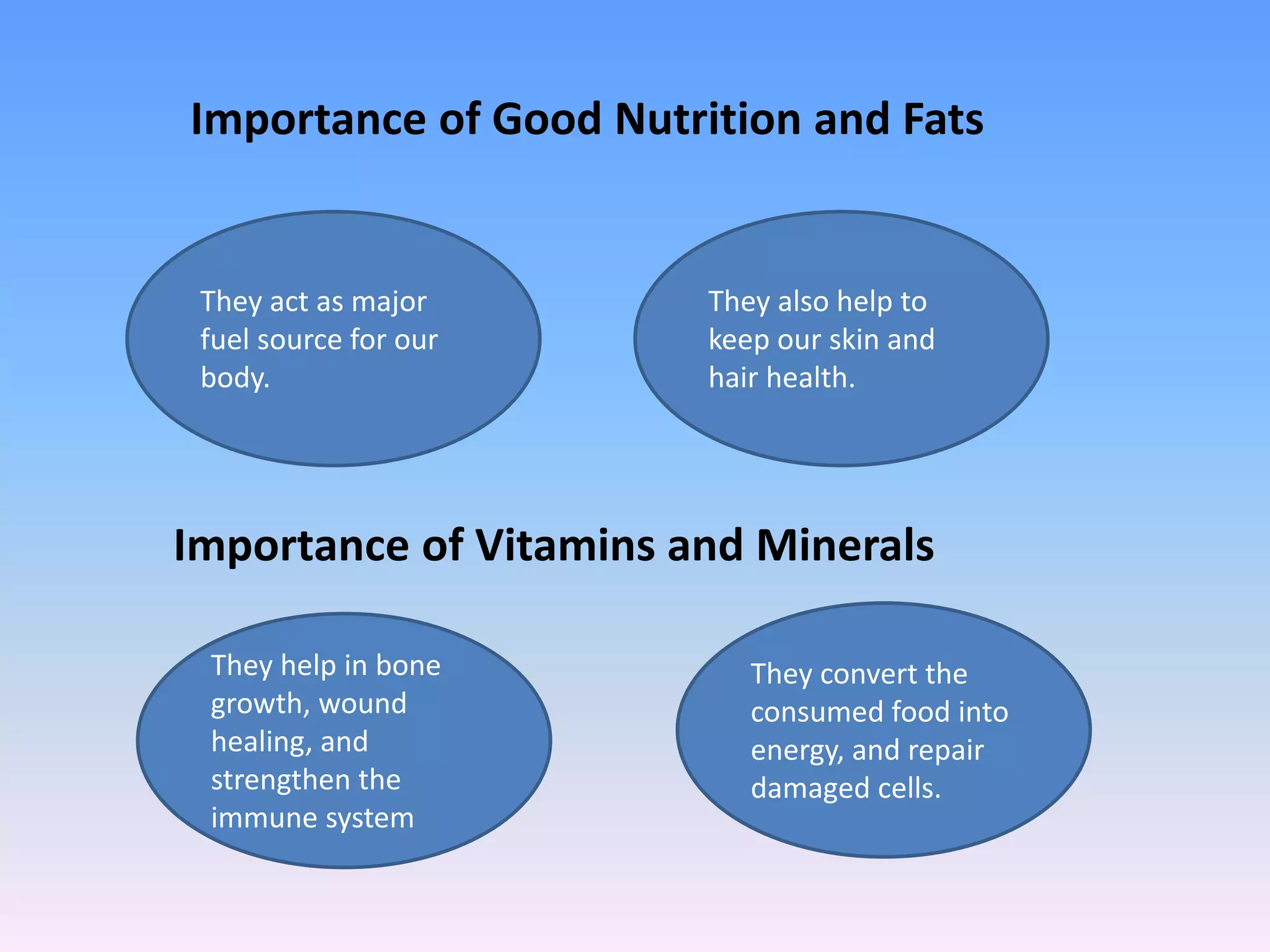 Importance of Good Nutrition and Fats

They act as major fuel source for our body.

They also help to keep our skin and hair health.

Importance of Vitamins and Minerals

They help in bone growth, wound healing, and strengthen the immune system

They convert the consumed food into energy, and repair damaged cells.